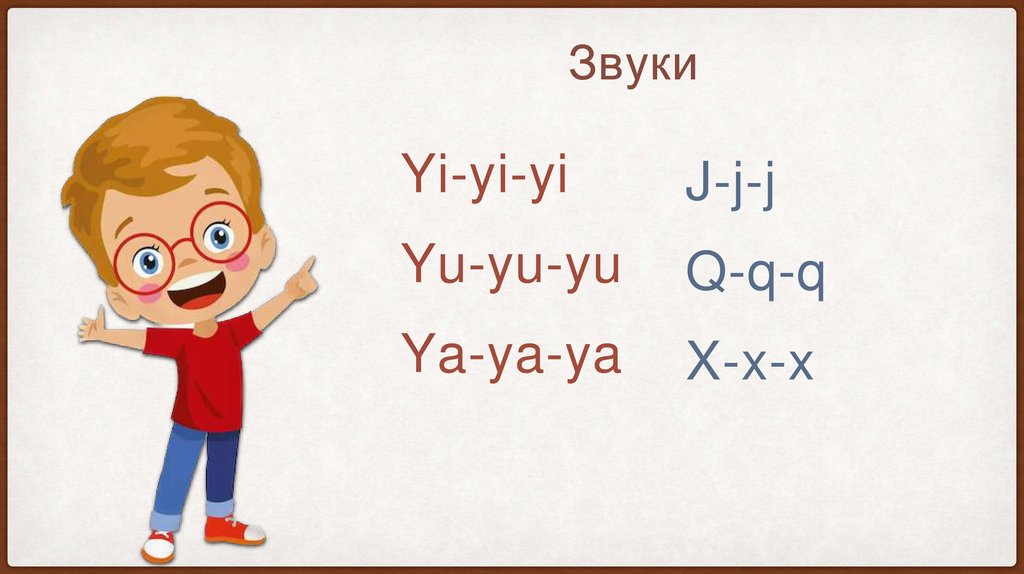 Звуки

Yi-yi-yi
Yu-yu-yu
Ya-ya-ya

J-j-j
Q-q-q
X-x-x